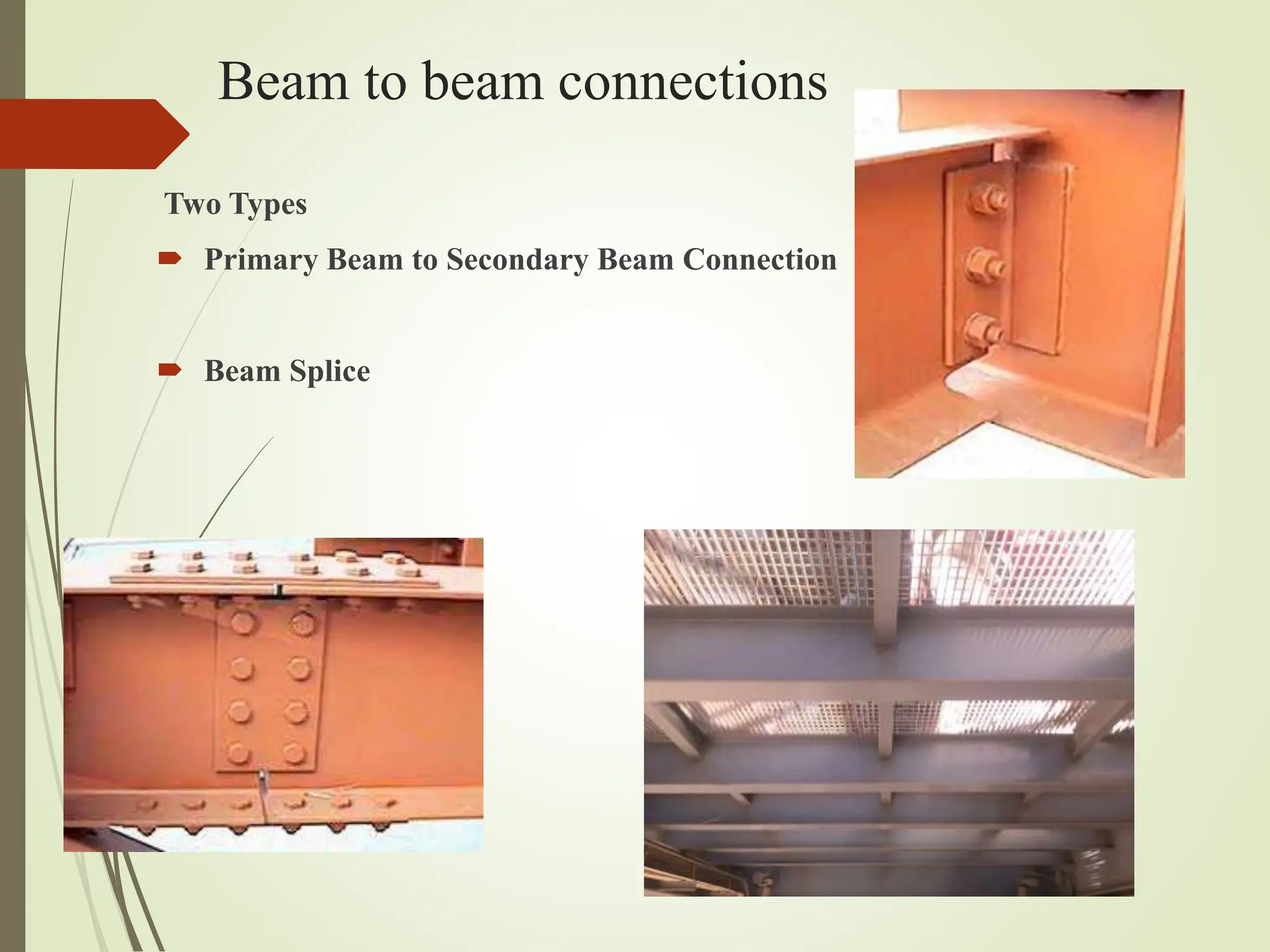 Beam to beam connections

Two Types

Primary Beam to Secondary Beam Connection

Beam Splice